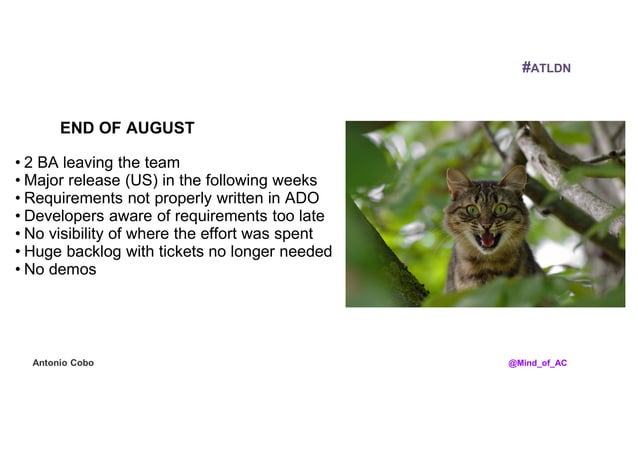 #ATLDN

END OF AUGUST

• 2 BA leaving the team
• Major release (US) in the following weeks
• Requirements not properly written in ADO
• Developers aware of requirements too late
• No visibility of where the effort was spent
• Huge backlog with tickets no longer needed
• No demos

Antonio Cobo

@Mind_of_AC